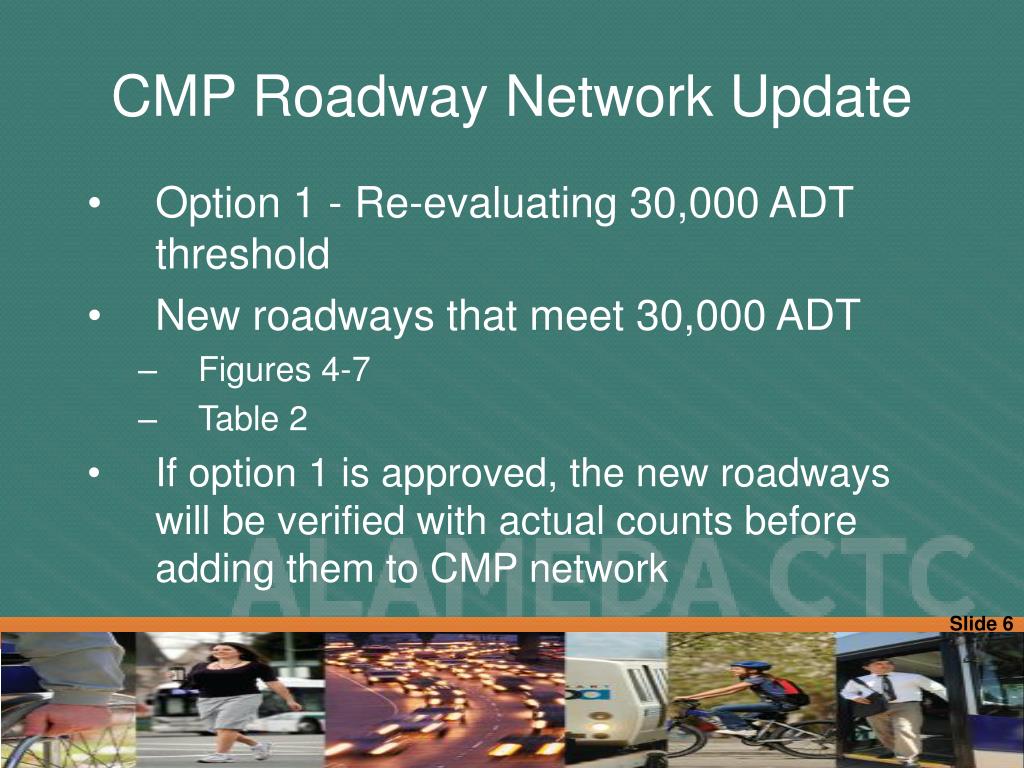 CMP Roadway Network Update

• Option 1 - Re-evaluating 30,000 ADT threshold

• New roadways that meet 30,000 ADT

– Figures 4-7

– Table 2

• If option 1 is approved, the new roadways will be verified with actual counts before adding them to CMP network

ALAMEDA CTC

Slide 6